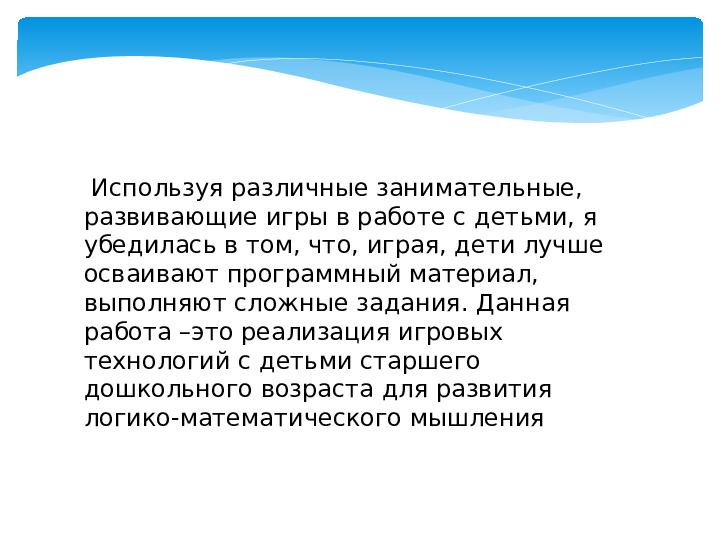 Используя различные занимательные, развивающие игры в работе с детьми, я убедилась в том, что, играя, дети лучше осваивают программный материал, выполняют сложные задания. Данная работа –это реализация игровых технологий с детьми старшего дошкольного возраста для развития логико-математического мышления